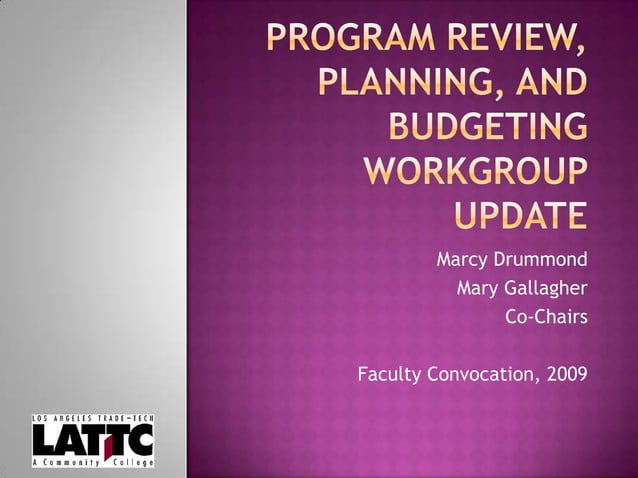 PROGRAM REVIEW, PLANNING, AND BUDGETING WORKGROUP UPDATE

Marcy Drummond
Mary Gallagher
Co-Chairs

Faculty Convocation, 2009

LOS ANGELES TRADE-TECH
LATTC
A Community College